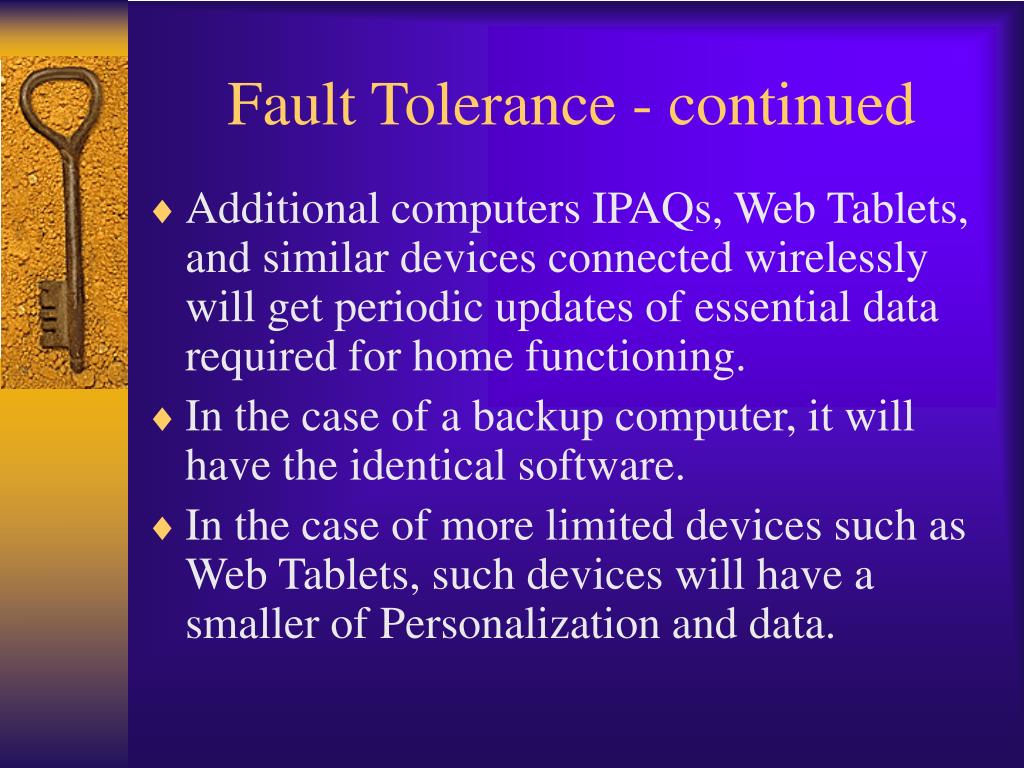 Fault Tolerance - continued

♦ Additional computers IPAQs, Web Tablets, and similar devices connected wirelessly will get periodic updates of essential data required for home functioning.

♦ In the case of a backup computer, it will have the identical software.

♦ In the case of more limited devices such as Web Tablets, such devices will have a smaller of Personalization and data.